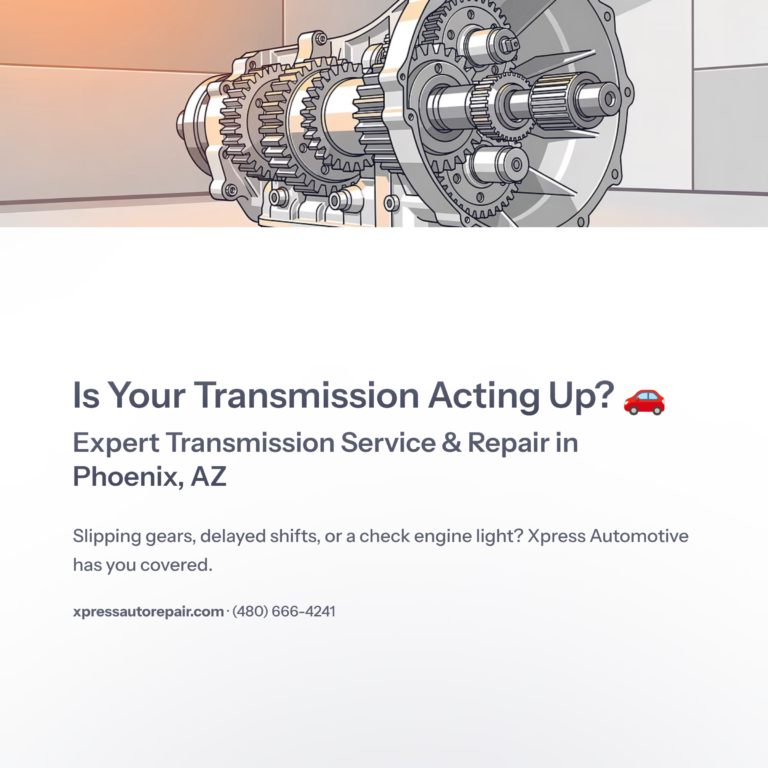 Is Your Transmission Acting Up? 🚗

Expert Transmission Service & Repair in Phoenix, AZ

Slipping gears, delayed shifts, or a check engine light? Xpress Automotive has you covered.

xpressautorepair.com · (480) 666-4241